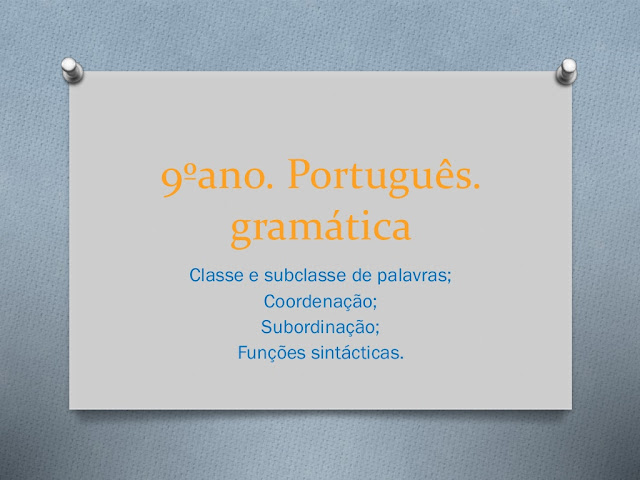 9ºano. Português. gramática

Classe e subclasse de palavras;
Coordenação;
Subordinação;
Funções sintácticas.